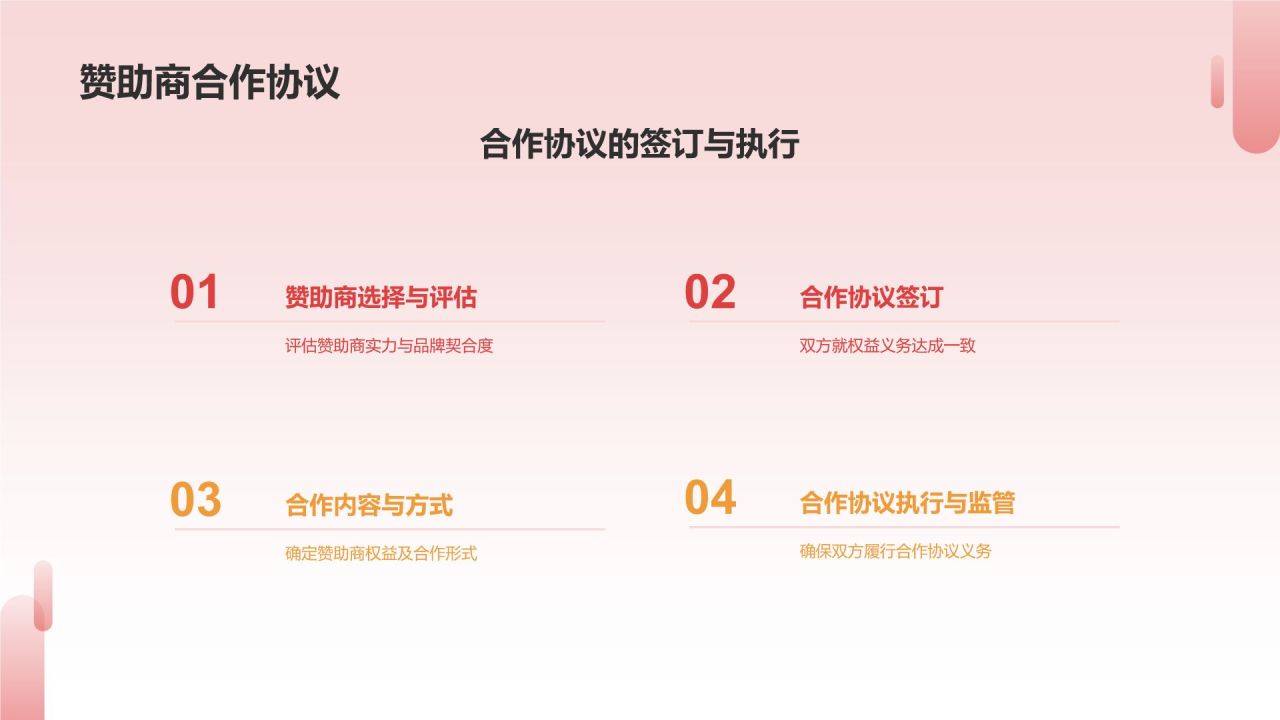 赞助商合作协议

合作协议的签订与执行

01 赞助商选择与评估

评估赞助商实力与品牌契合度

02 合作协议签订

双方就权益义务达成一致

03 合作内容与方式

确定赞助商权益及合作形式

04 合作协议执行与监管

确保双方履行合作协议义务